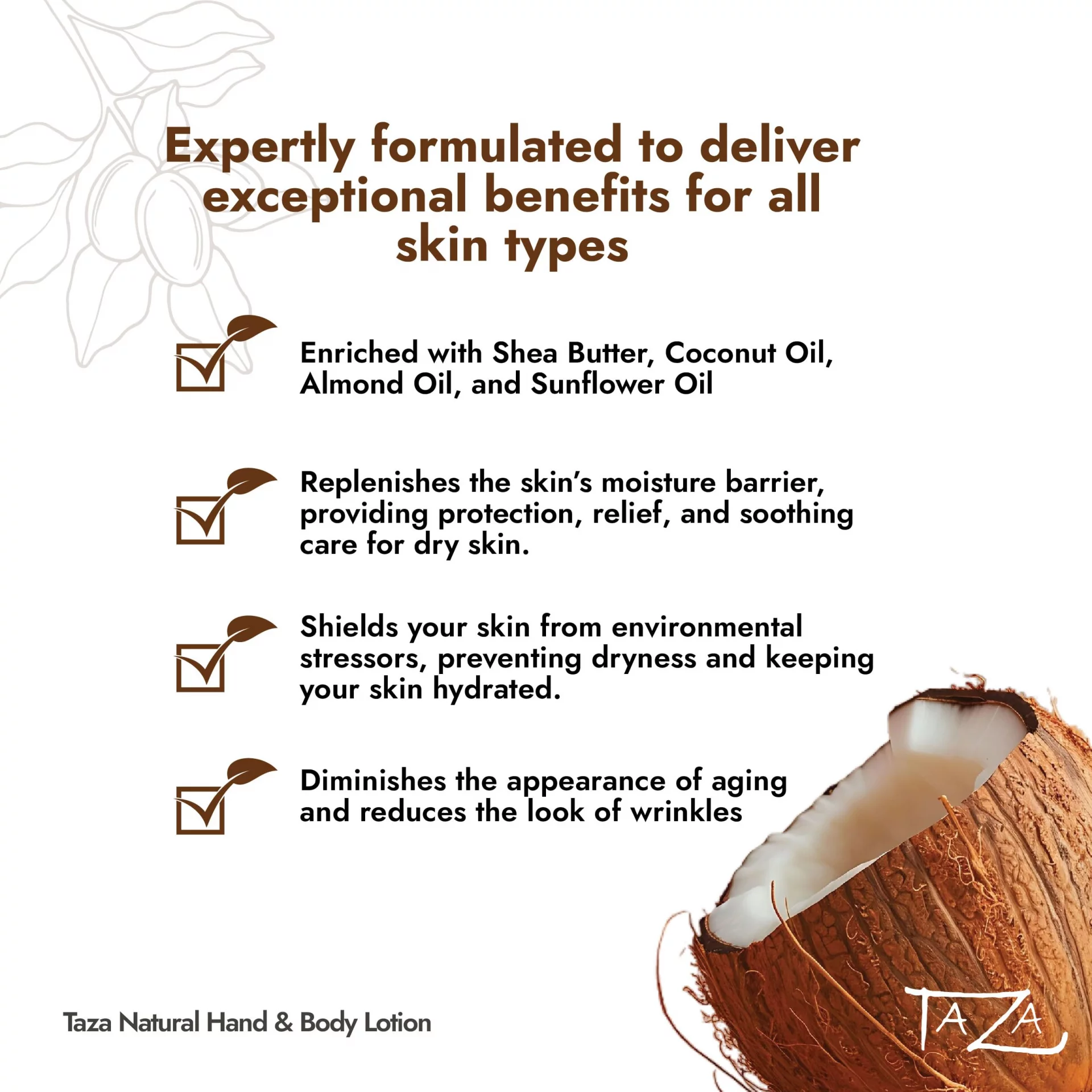 Expertly formulated to deliver exceptional benefits for all skin types

Enriched with Shea Butter, Coconut Oil, Almond Oil, and Sunflower Oil

Replenishes the skin's moisture barrier, providing protection, relief, and soothing care for dry skin.

Shields your skin from environmental stressors, preventing dryness and keeping your skin hydrated.

Diminishes the appearance of aging and reduces the look of wrinkles

Taza Natural Hand & Body Lotion

TAZA